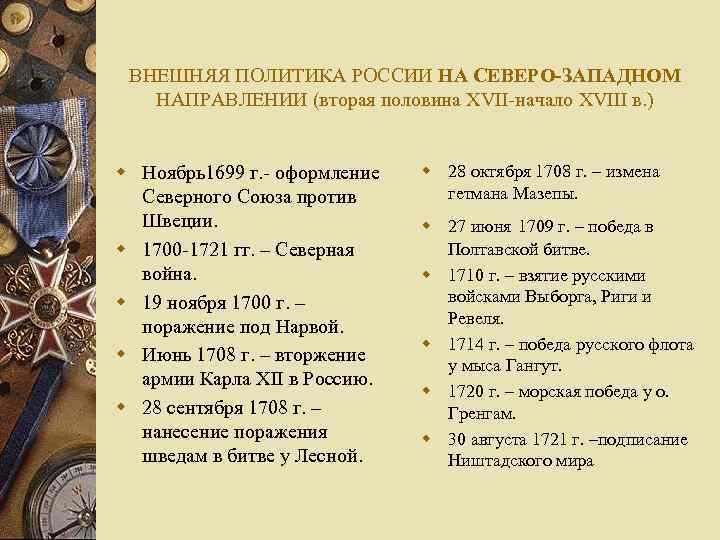 ВНЕШНЯЯ ПОЛИТИКА РОССИИ НА СЕВЕРО-ЗАПАДНОМ НАПРАВЛЕНИИ (вторая половина XVII-начало XVIII в.)

Ноябрь1699 г.- оформление Северного Союза против Швеции.

1700-1721 гг. – Северная война.

19 ноября 1700 г. – поражение под Нарвой.

Июнь 1708 г. – вторжение армии Карла XII в Россию.

28 сентября 1708 г. – нанесение поражения шведам в битве у Лесной.

28 октября 1708 г. – измена гетмана Мазепы.

27 июня 1709 г. – победа в Полтавской битве.

1710 г. – взятие русскими войсками Выборга, Риги и Ревеля.

1714 г. – победа русского флота у мыса Гангут.

1720 г. – морская победа у о. Гренгам.

30 августа 1721 г. –подписание Ништадского мира